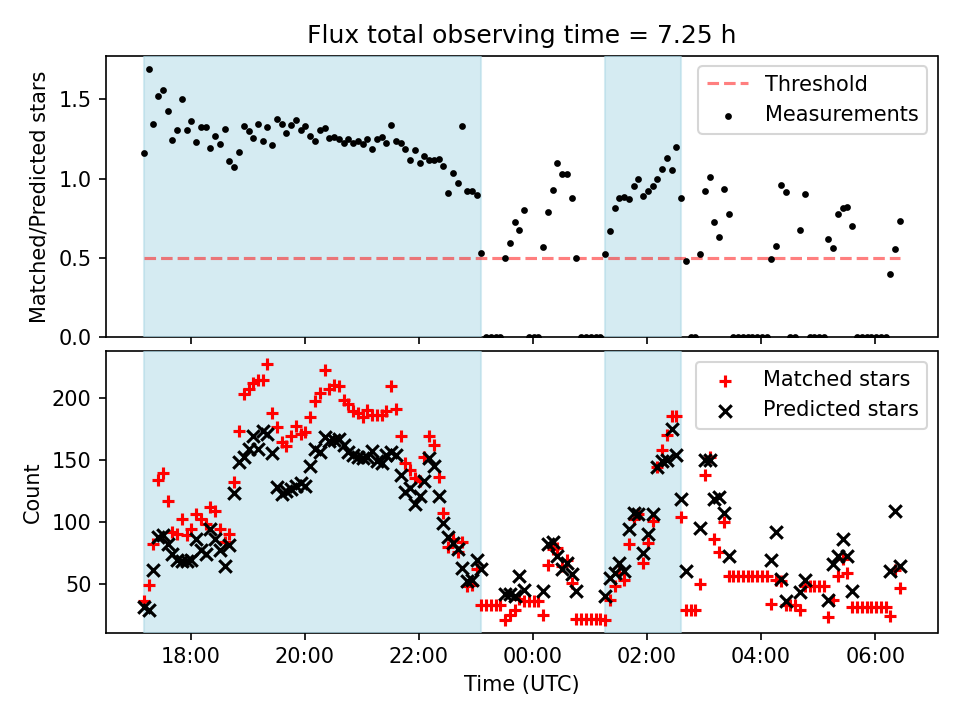 Flux total observing time = 7.25 h

Matched/Predicted stars

1.5
1.0
0.5
0.0

Threshold
Measurements

Count

200
150
100
50

Matched stars
Predicted stars

18:00
20:00
22:00
00:00
02:00
04:00
06:00

Time (UTC)